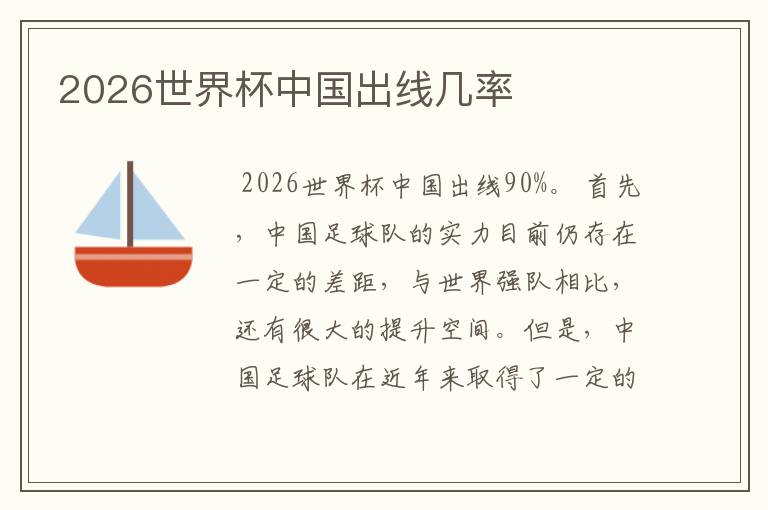 2026世界杯中国出线几率

2026世界杯中国出线90%。首先，中国足球队的实力目前仍存在一定的差距，与世界强队相比，还有很大的提升空间。但是，中国足球队在近年来取得了一定的